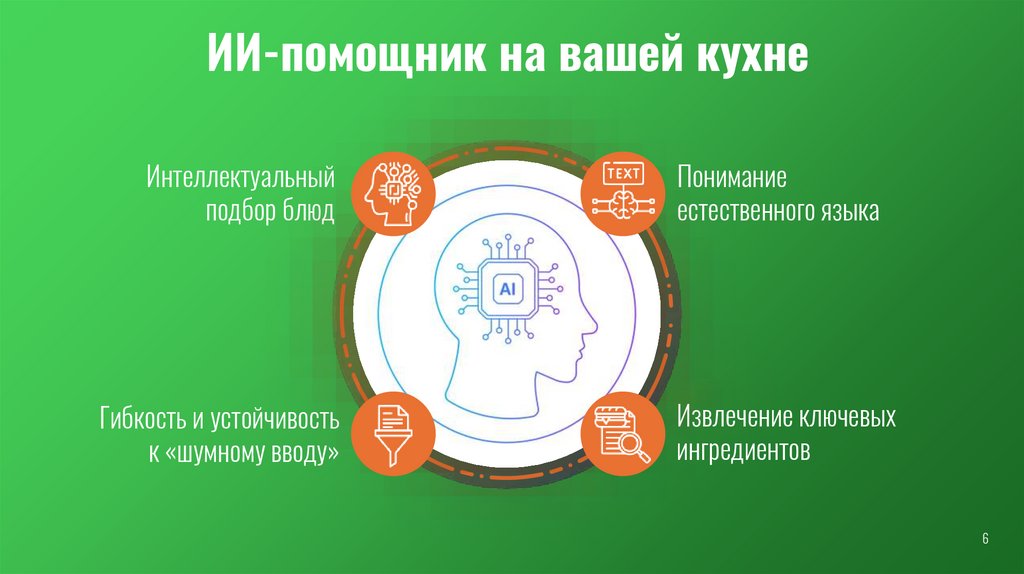 ИИ-помощник на вашей кухне

Интеллектуальный подбор блюд

TEXT

Понимание естественного языка

AI

Гибкость и устойчивость к «шумному вводу»

Извлечение ключевых ингредиентов

6